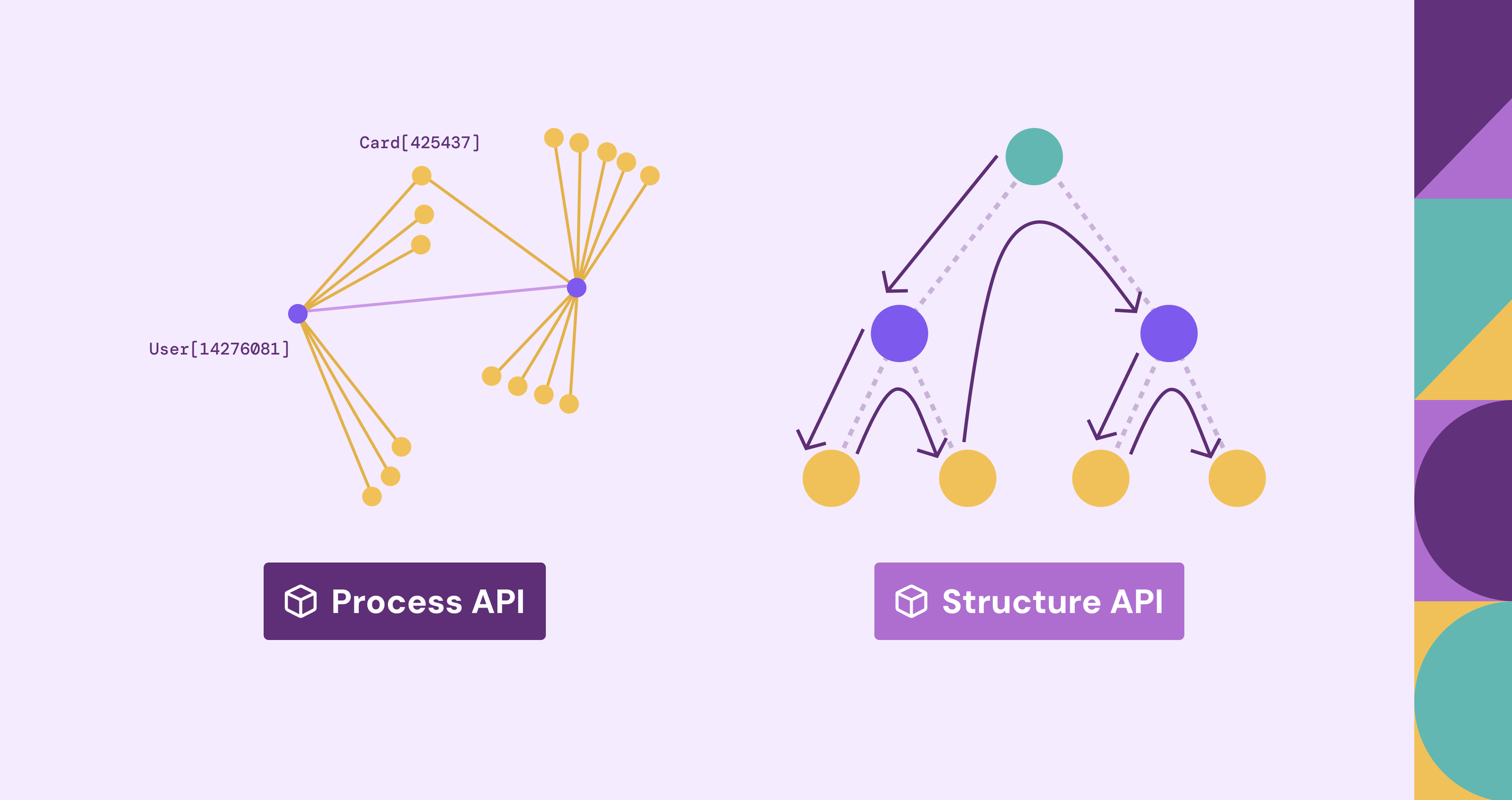 Card[425437]

User[14276081]

Process API

Structure API